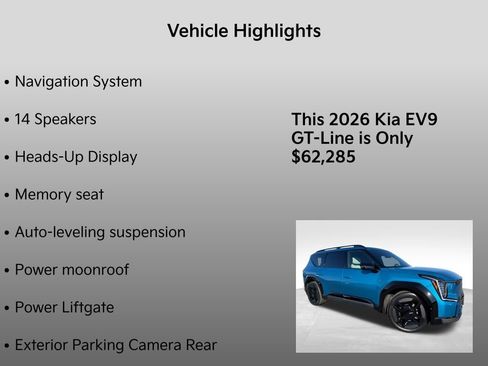 Vehicle Highlights

• Navigation System

• 14 Speakers

• Heads-Up Display

• Memory seat

• Auto-leveling suspension

• Power moonroof

• Power Liftgate

• Exterior Parking Camera Rear

This 2026 Kia EV9 GT-Line is Only $62,285